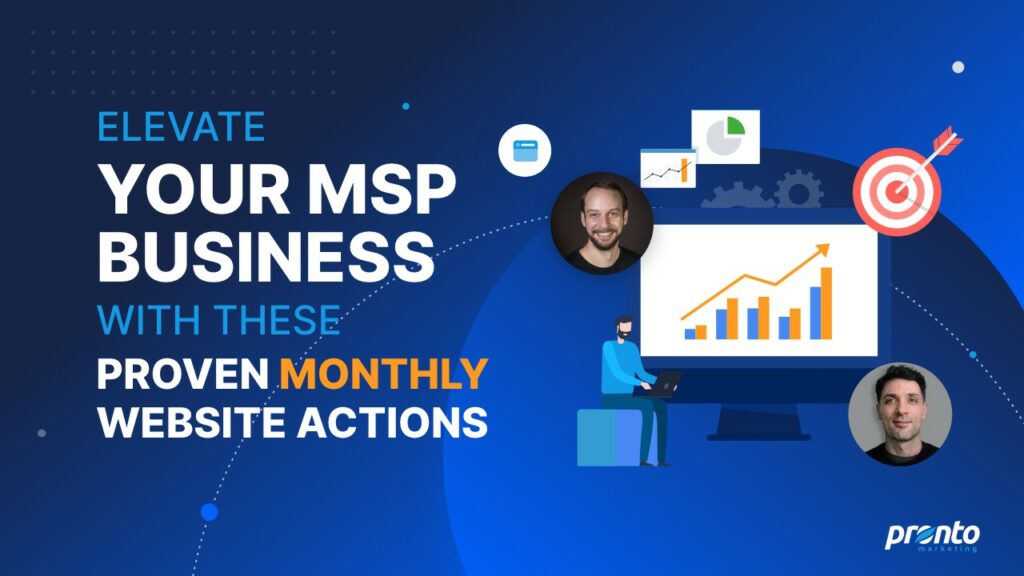 ELEVATE
YOUR MSP BUSINESS
WITH THESE
PROVEN MONTHLY WEBSITE ACTIONS

pronto
marketing